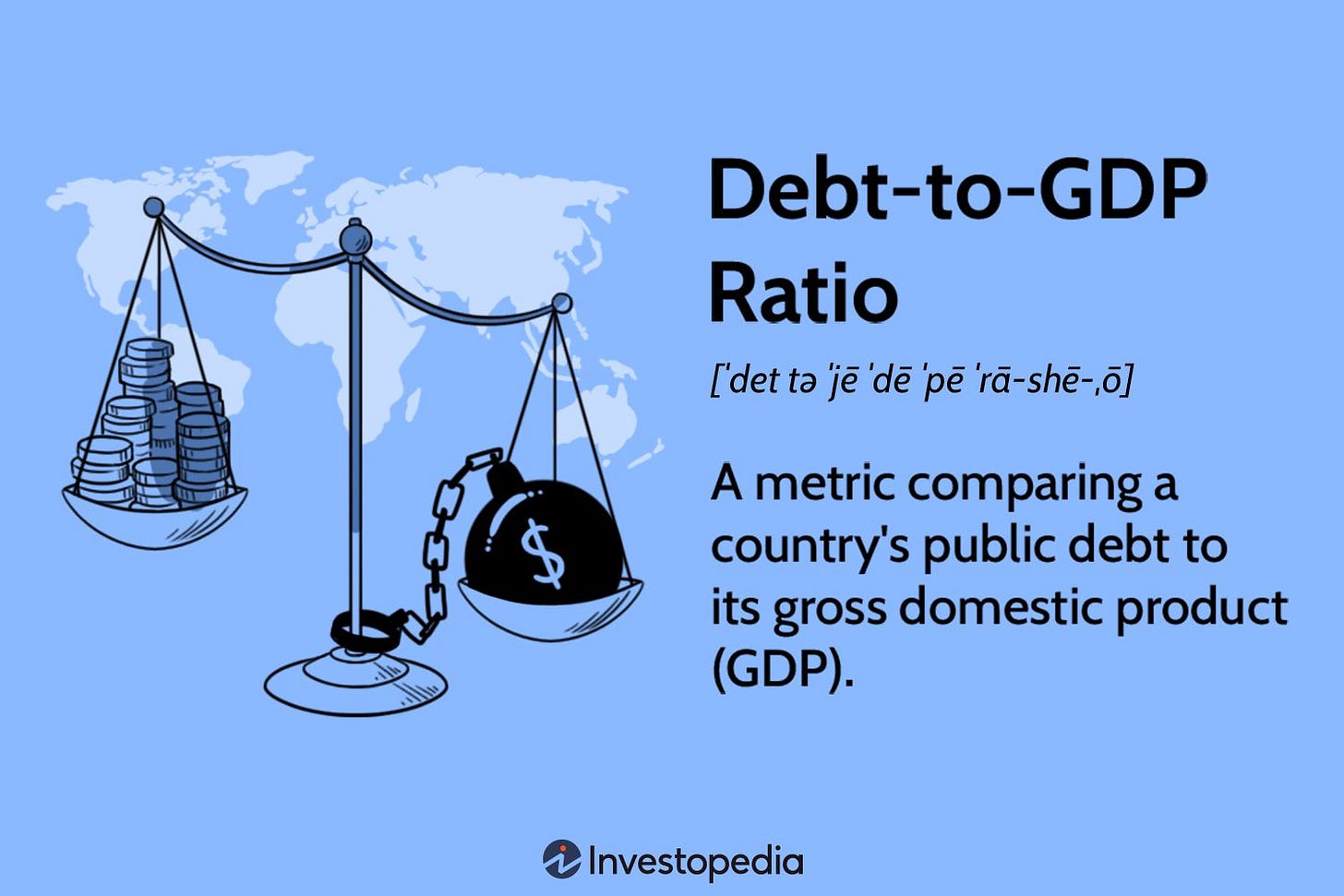 Debt-to-GDP Ratio

[ˈdet tə ˈjē ˈdē ˈpē ˈrā-shē-ˌō]

A metric comparing a country's public debt to its gross domestic product (GDP).

$

Investopedia